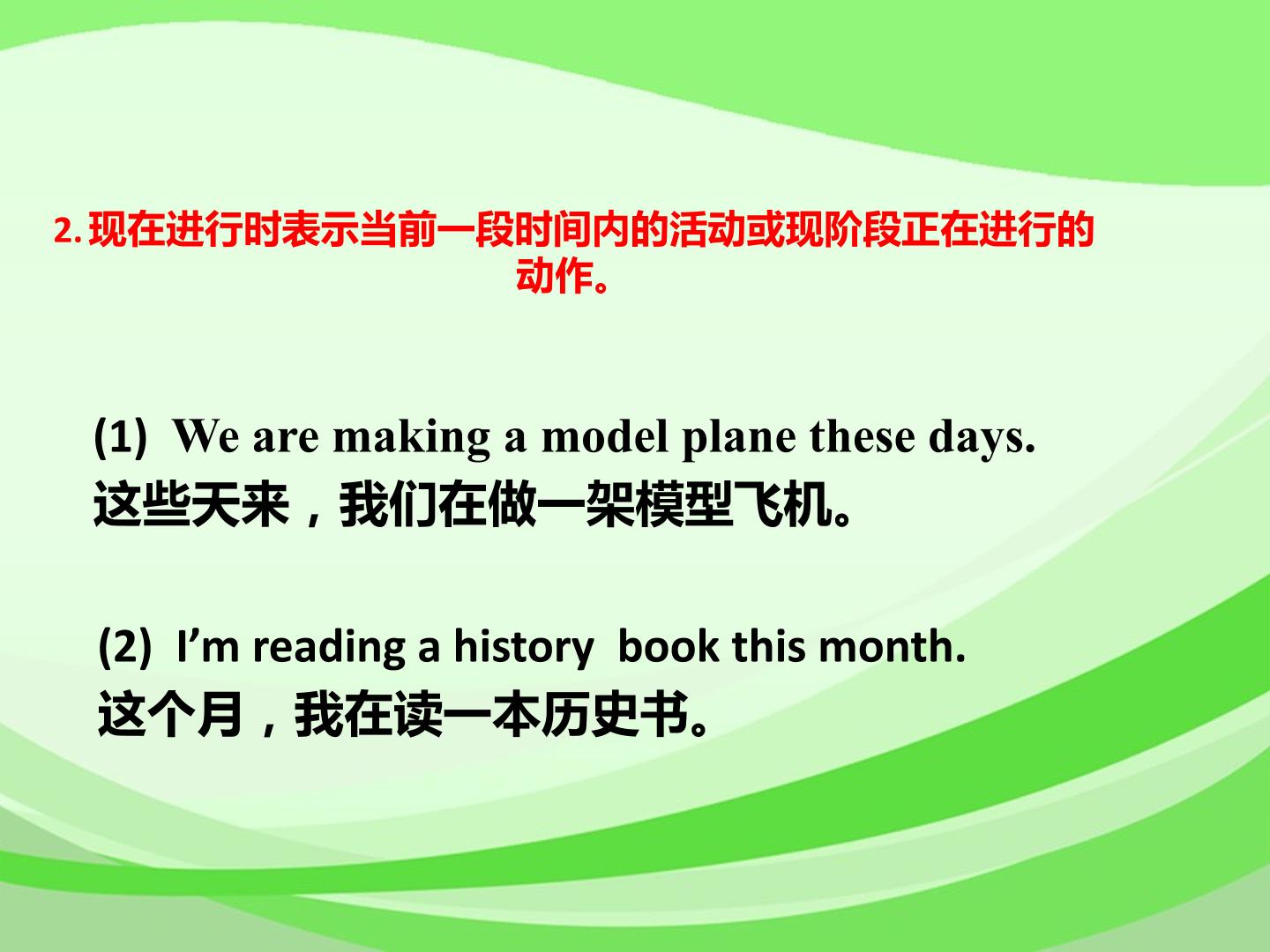 2.现在进行时表示当前一段时间内的活动或现阶段正在进行的动作。

(1)  We are making a model plane these days.
这些天来，我们在做一架模型飞机。

(2)  I'm reading a history  book this month.
这个月，我在读一本历史书。